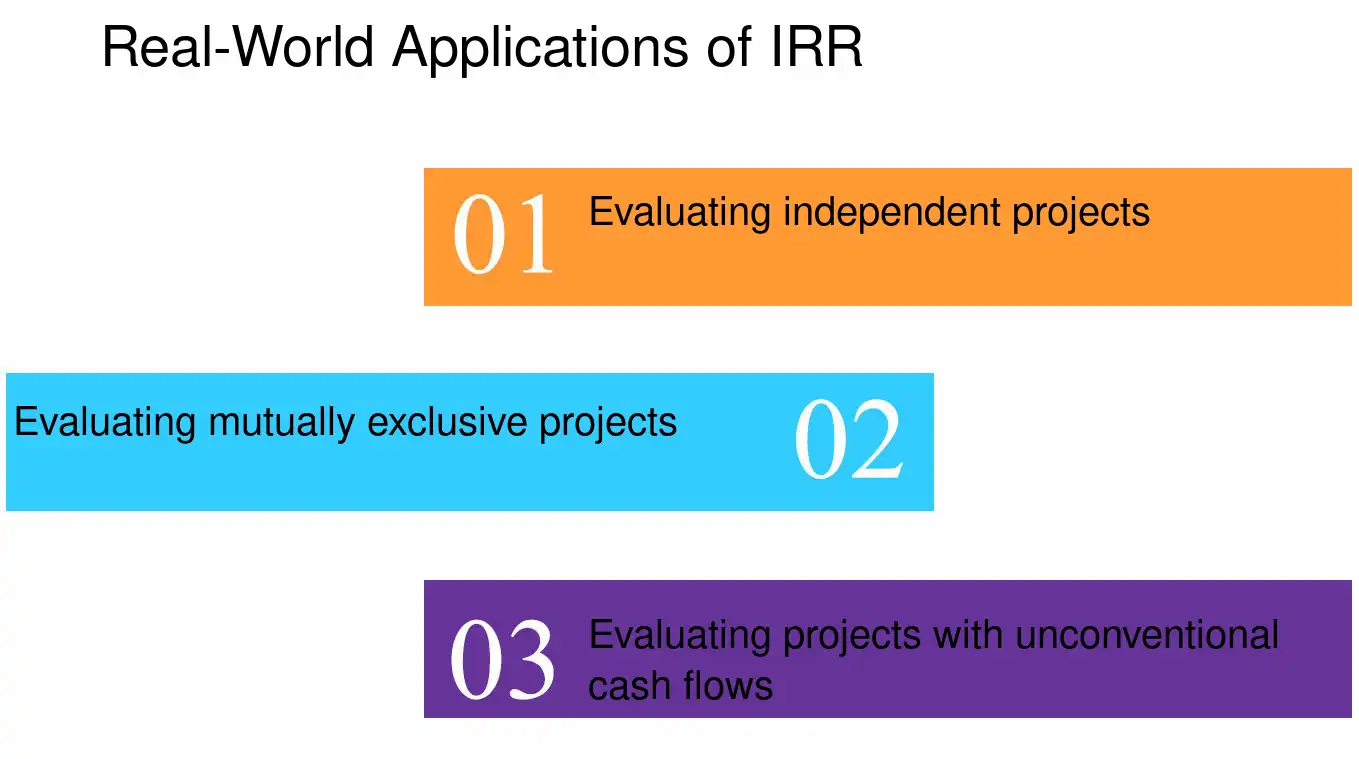 Real-World Applications of IRR

01 Evaluating independent projects

Evaluating mutually exclusive projects 02

03 Evaluating projects with unconventional cash flows